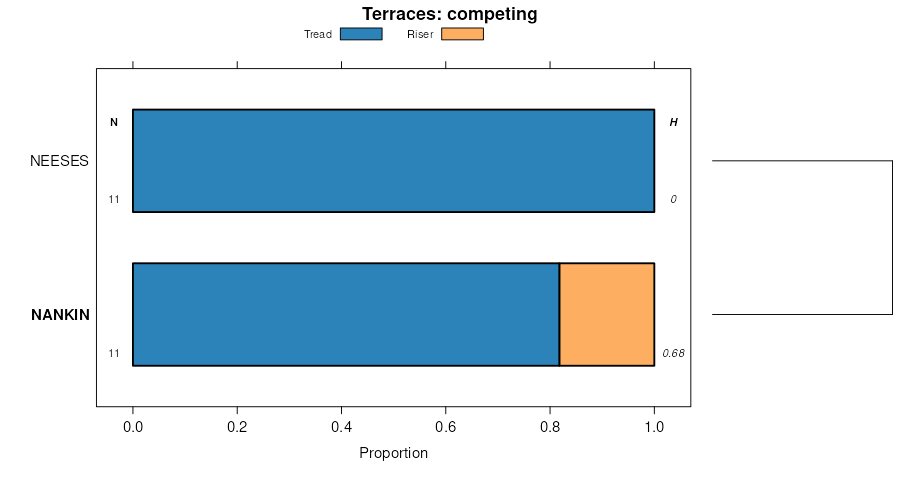 Terraces: competing

Tread Riser

N

H

NEESES

11

0

NANKIN

11

0.68

0.0 0.2 0.4 0.6 0.8 1.0

Proportion